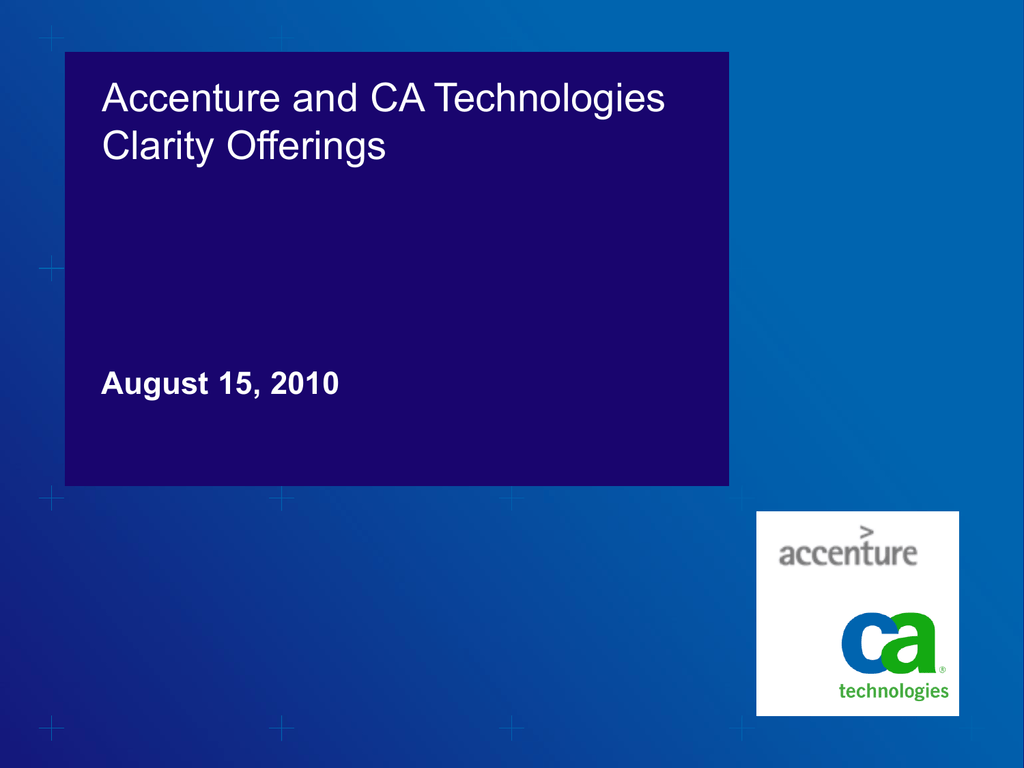 Accenture and CA Technologies
Clarity Offerings

August 15, 2010

accenture

ca
technologies